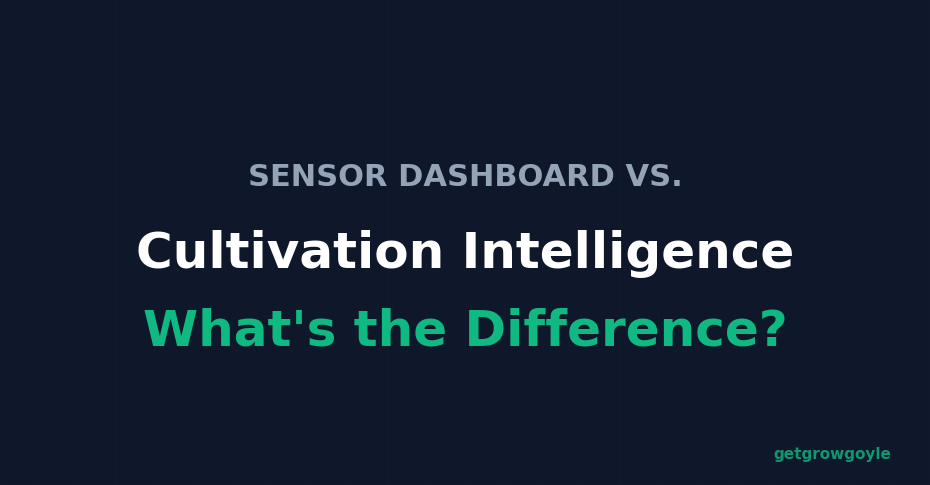 SENSOR DASHBOARD VS.

Cultivation Intelligence

What's the Difference?

getgrowgoyle